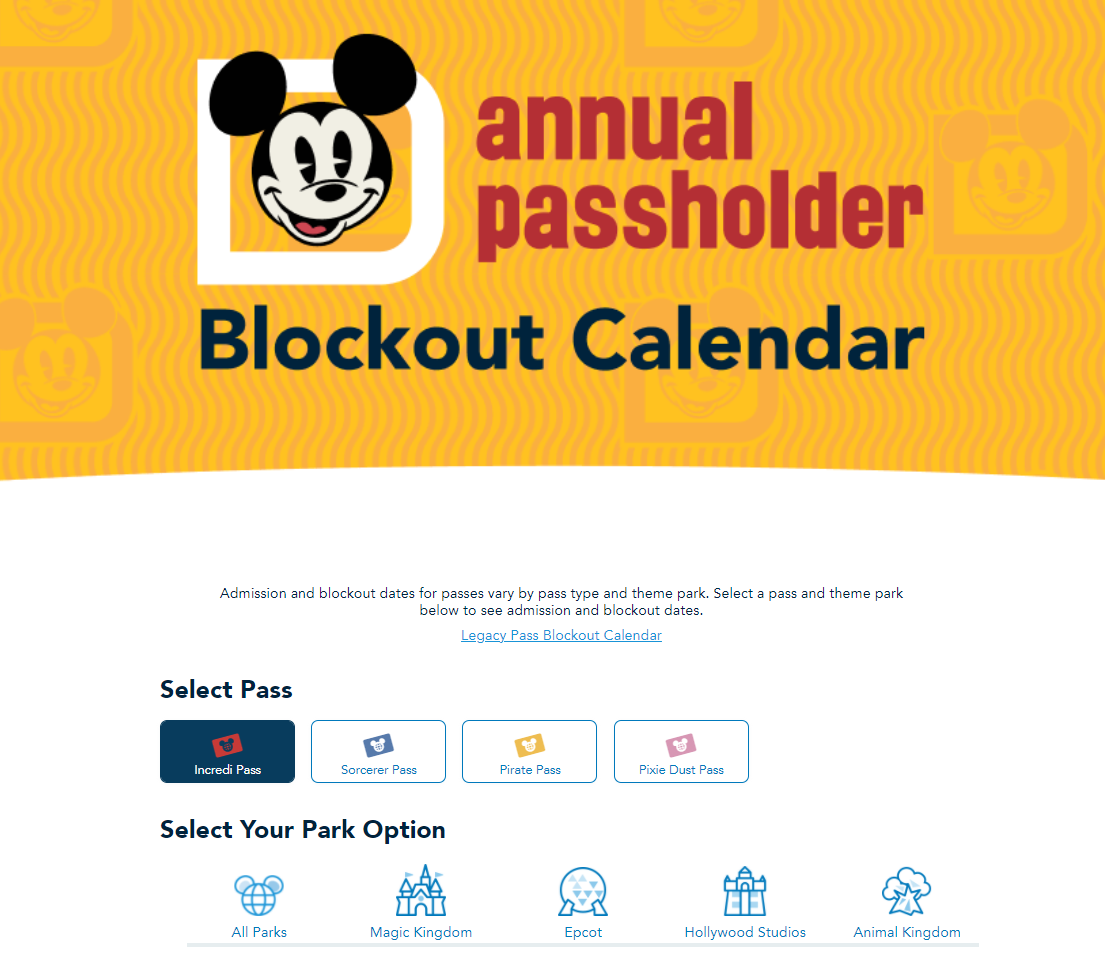 annual passholder

Blockout Calendar

Admission and blockout dates for passes vary by pass type and theme park. Select a pass and theme park below to see admission and blockout dates.

Legacy Pass Blockout Calendar

Select Pass

Incredi Pass

Sorcerer Pass

Pirate Pass

Pixie Dust Pass

Select Your Park Option

All Parks

Magic Kingdom

Epcot

Hollywood Studios

Animal Kingdom